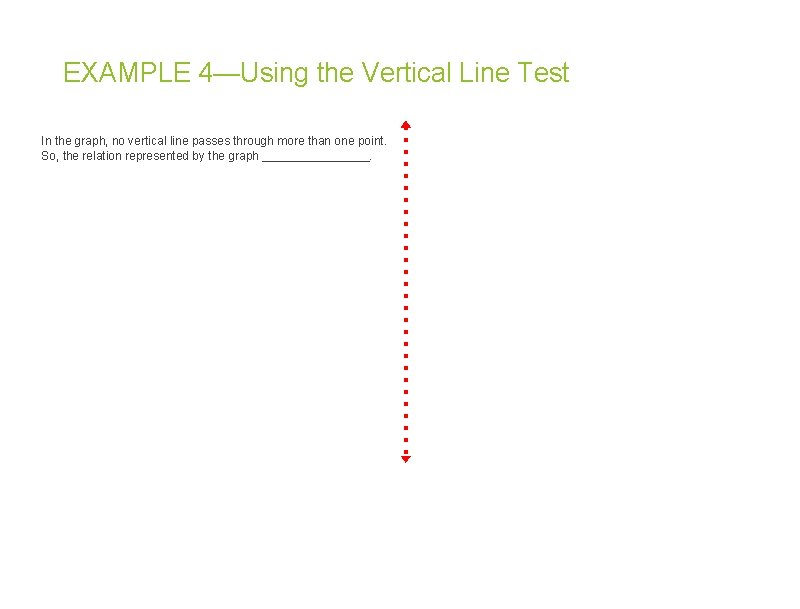 EXAMPLE 4—Using the Vertical Line Test

In the graph, no vertical line passes through more than one point. So, the relation represented by the graph ________________.